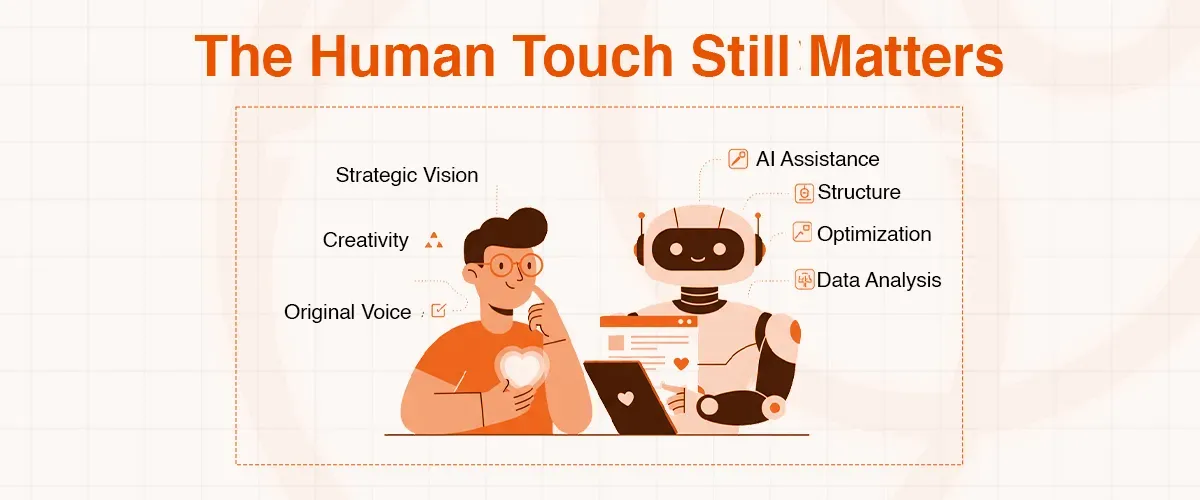 The Human Touch Still Matters

Strategic Vision

Creativity

Original Voice

AI Assistance

Structure

Optimization

Data Analysis